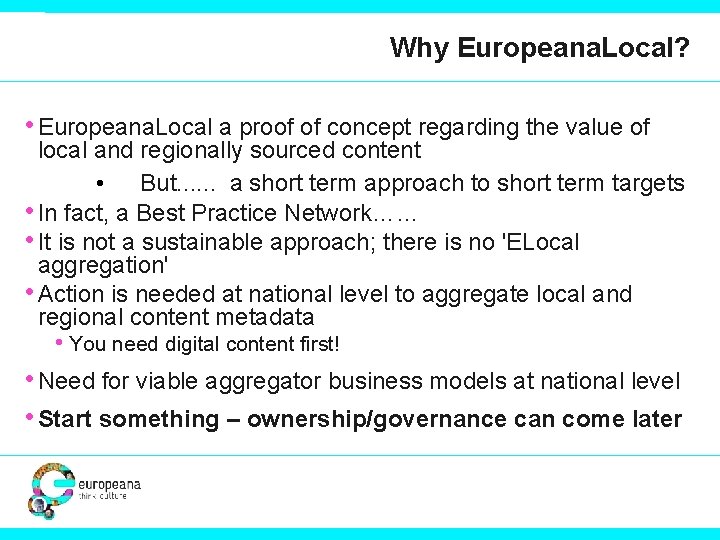 Why EuropeanaLocal?

• EuropeanaLocal a proof of concept regarding the value of local and regionally sourced content

• But...... a short term approach to short term targets

• In fact, a Best Practice Network……

• It is not a sustainable approach; there is no 'ELocal aggregation'

• Action is needed at national level to aggregate local and regional content metadata

• You need digital content first!

• Need for viable aggregator business models at national level

• Start something – ownership/governance can come later

europeana
think culture